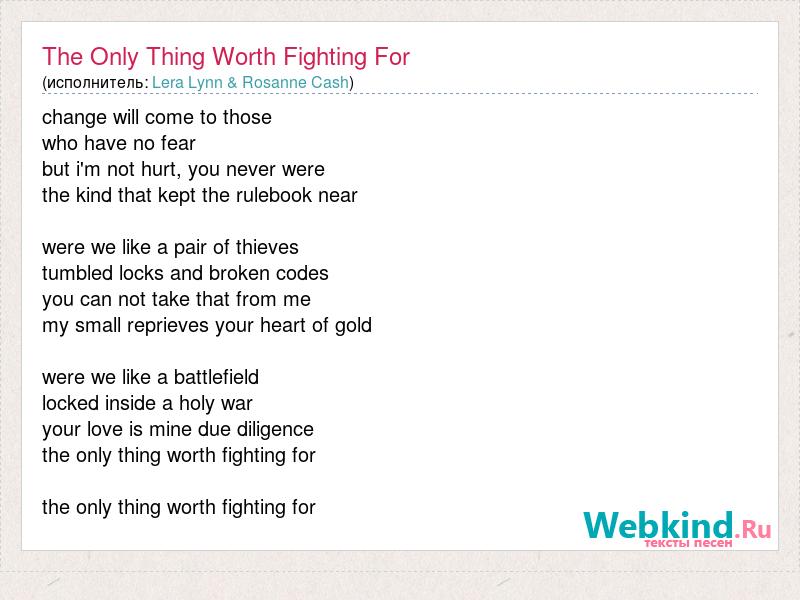 The Only Thing Worth Fighting For
(исполнитель: Lera Lynn & Rosanne Cash)

change will come to those
who have no fear
but i'm not hurt, you never were
the kind that kept the rulebook near

were we like a pair of thieves
tumbled locks and broken codes
you can not take that from me
my small reprieves your heart of gold

were we like a battlefield
locked inside a holy war
your love is mine due diligence
the only thing worth fighting for

the only thing worth fighting for

Webkind.Ru
тексты песен